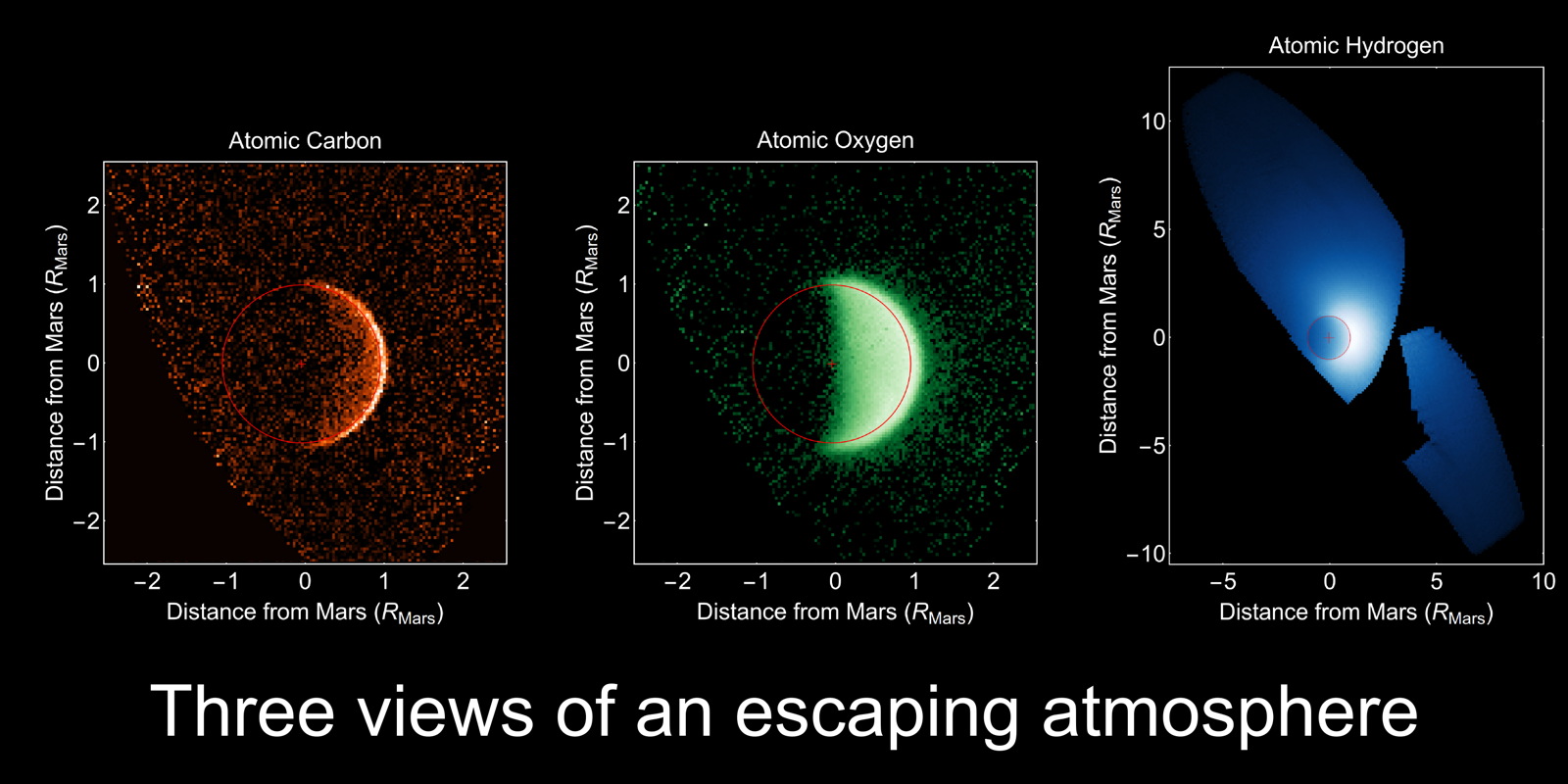 Atomic Carbon

Distance from Mars ($R_{Mars}$)

2
1
0
−1
−2

−2 −1 0 1 2

Distance from Mars ($R_{Mars}$)

Atomic Oxygen

Distance from Mars ($R_{Mars}$)

2
1
0
−1
−2

−2 −1 0 1 2

Distance from Mars ($R_{Mars}$)

Atomic Hydrogen

Distance from Mars ($R_{Mars}$)

10
5
0
−5
−10

−5 0 5 10

Distance from Mars ($R_{Mars}$)

Three views of an escaping atmosphere